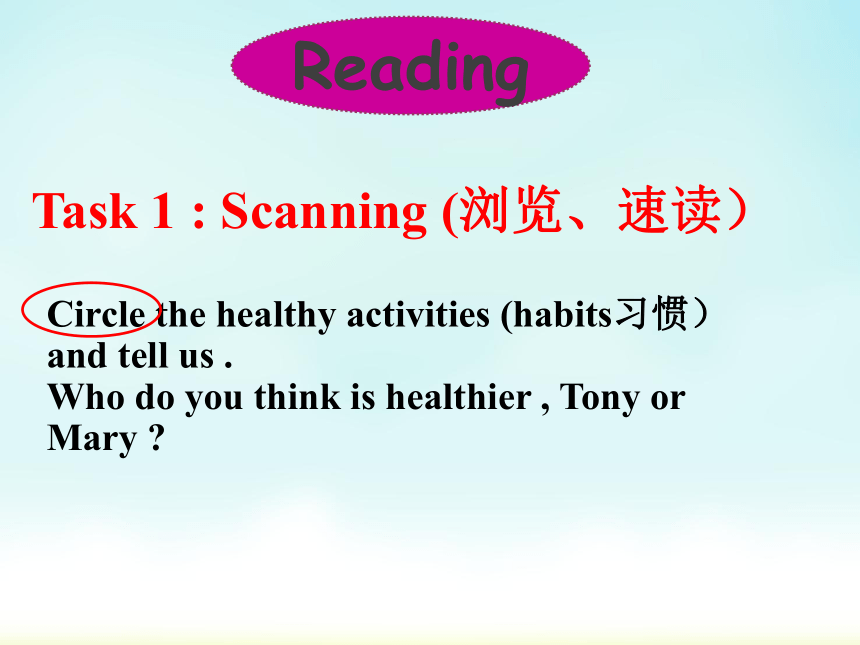 Reading

Task 1 : Scanning (浏览、速读）

Circle the healthy activities (habits习惯）
and tell us .
Who do you think is healthier , Tony or Mary ?